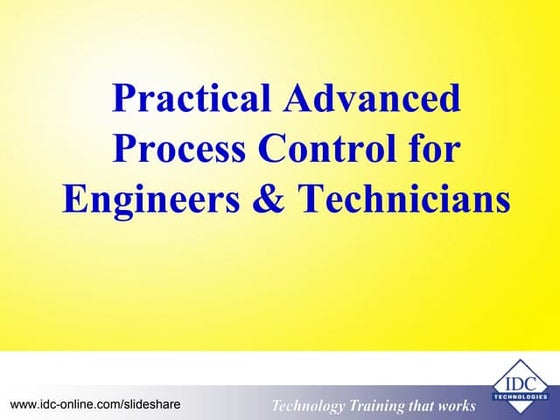 Practical Advanced Process Control for Engineers & Technicians

www.idc-online.com/slideshare

Technology Training that works

IDC
TECHNOLOGIES